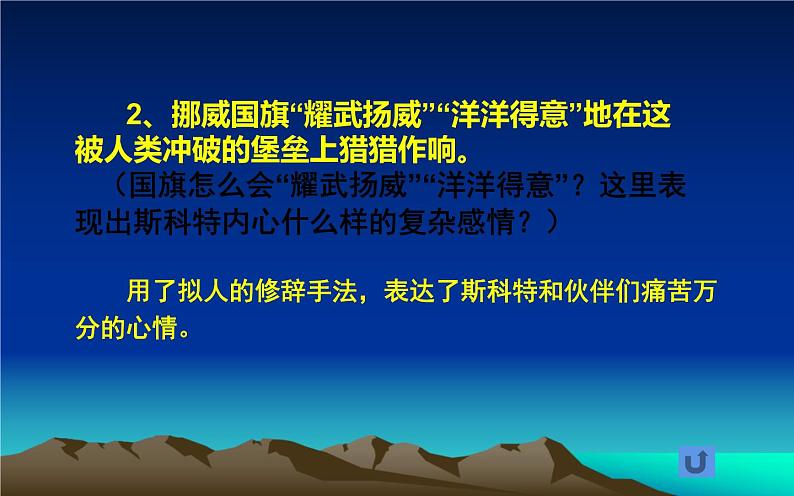 2、挪威国旗“耀武扬威”“洋洋得意”地在这被人类冲破的堡垒上猎猎作响。

（国旗怎么会“耀武扬威”“洋洋得意”？这里表现出斯科特内心什么样的复杂感情？）

用了拟人的修辞手法，表达了斯科特和伙伴们痛苦万分的心情。